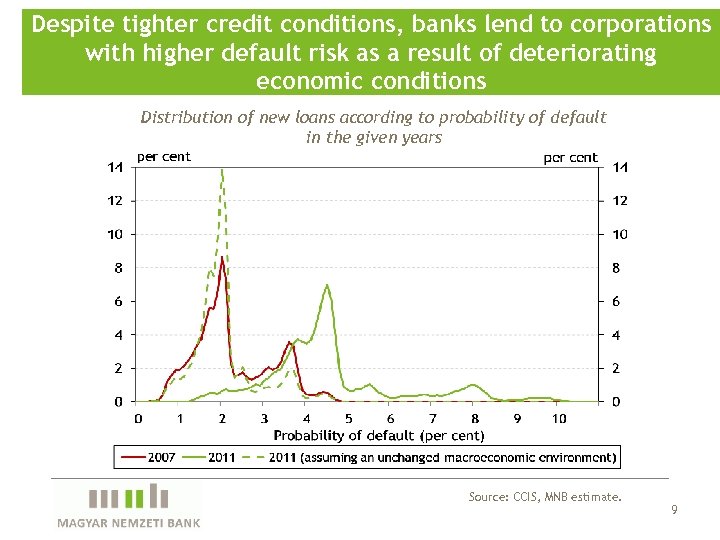 Despite tighter credit conditions, banks lend to corporations with higher default risk as a result of deteriorating economic conditions

Distribution of new loans according to probability of default in the given years

per cent

per cent

14
12
10
8
6
4
2
0

14
12
10
8
6
4
2
0

0 1 2 3 4 5 6 7 8 9 10

Probability of default (per cent)

2007 2011 2011 (assuming an unchanged macroeconomic environment)

Source: CCIS, MNB estimate.

MAGYAR NEMZETI BANK

9